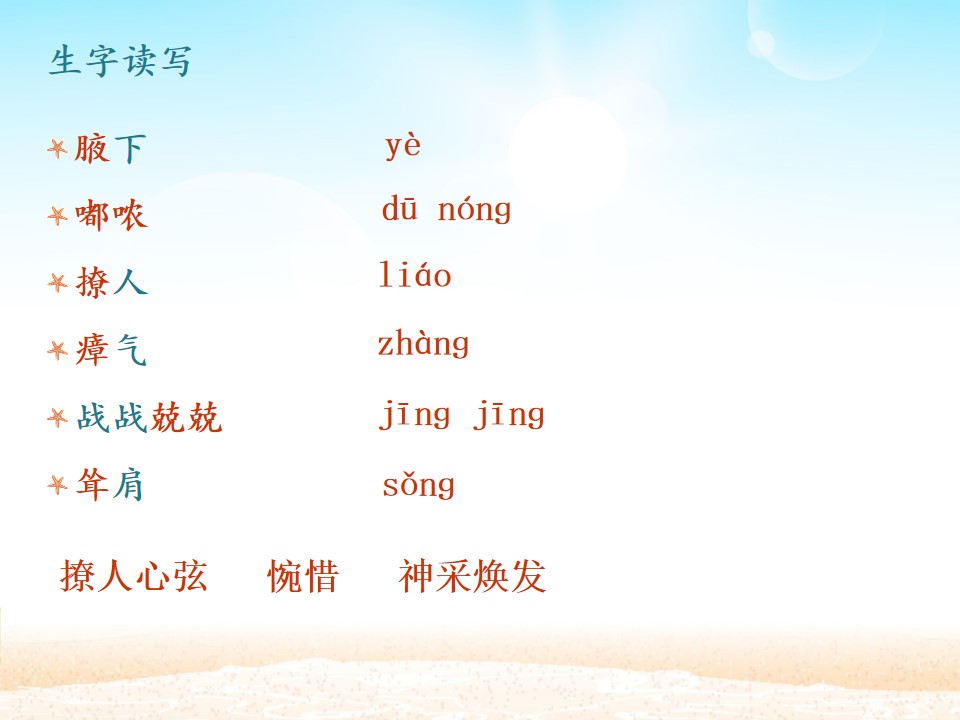 生字读写

腋下 yè

嘟哝 dū nóng

撩人 liáo

瘴气 zhàng

战战兢兢 jīng jīng

耸肩 sǒng

撩人心弦 惋惜 神采焕发